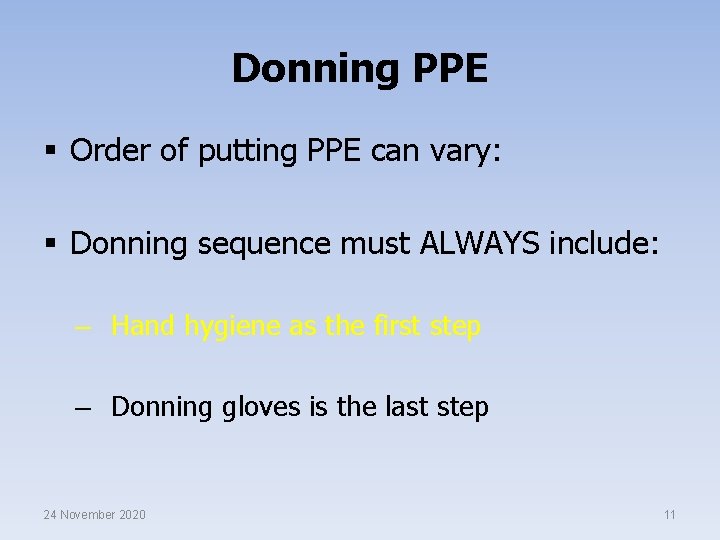 Donning PPE

▪ Order of putting PPE can vary:

▪ Donning sequence must ALWAYS include:

– Hand hygiene as the first step

– Donning gloves is the last step

24 November 2020

11